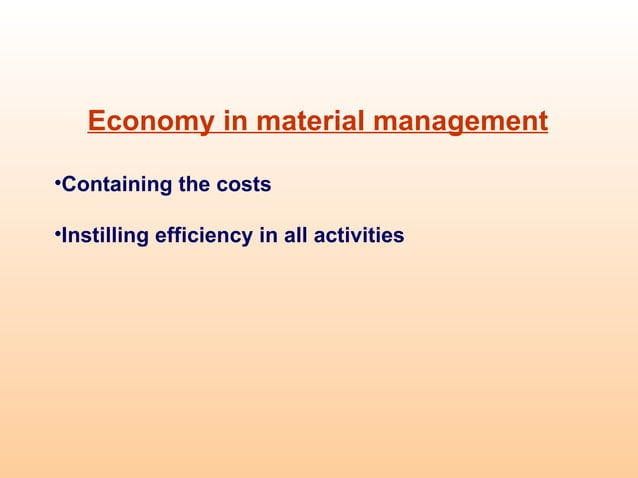 Economy in material management

•Containing the costs

•Instilling efficiency in all activities